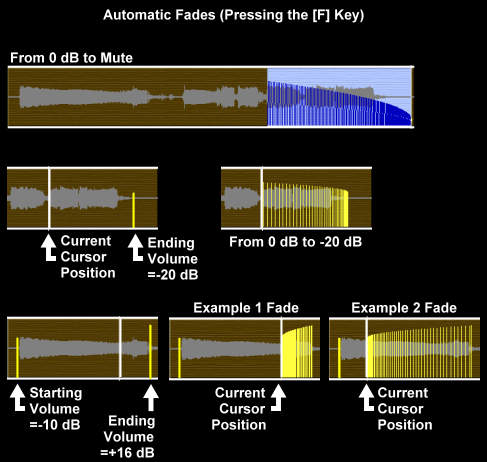 Automatic Fades (Pressing the [F] Key)

From 0 dB to Mute

Current Cursor Position

Ending Volume =-20 dB

From 0 dB to -20 dB

Example 1 Fade

Example 2 Fade

Starting Volume =-10 dB

Ending Volume =+16 dB

Current Cursor Position

Current Cursor Position